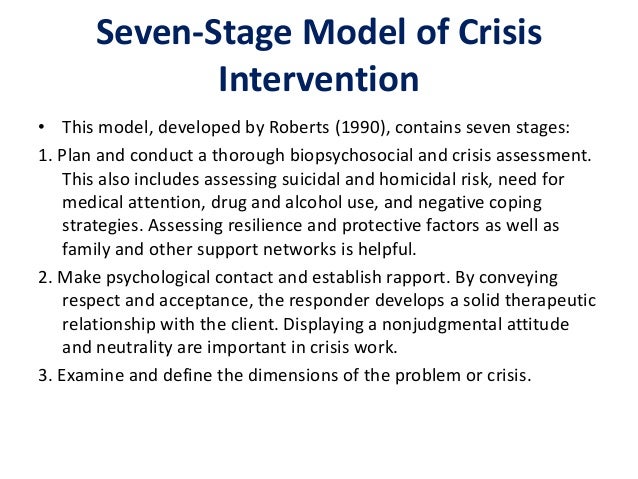 Seven-Stage Model of Crisis Intervention

• This model, developed by Roberts (1990), contains seven stages:

1. Plan and conduct a thorough biopsychosocial and crisis assessment. This also includes assessing suicidal and homicidal risk, need for medical attention, drug and alcohol use, and negative coping strategies. Assessing resilience and protective factors as well as family and other support networks is helpful.

2. Make psychological contact and establish rapport. By conveying respect and acceptance, the responder develops a solid therapeutic relationship with the client. Displaying a nonjudgmental attitude and neutrality are important in crisis work.

3. Examine and define the dimensions of the problem or crisis.